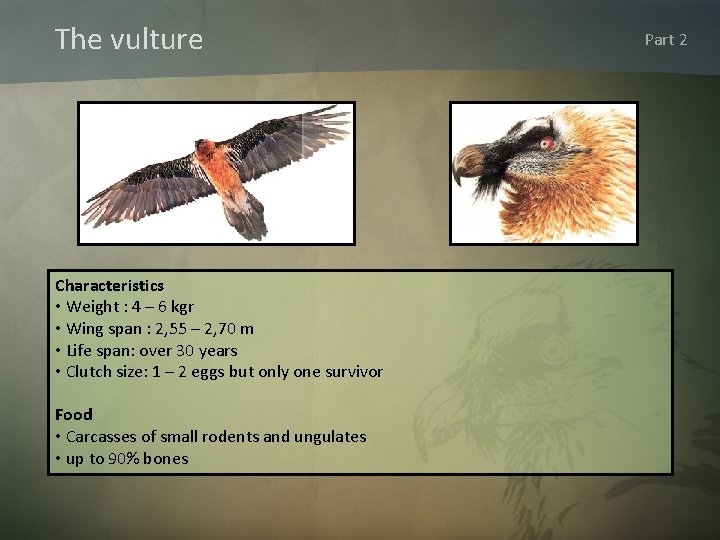 The vulture

Part 2

Characteristics
• Weight : 4 – 6 kgr
• Wing span : 2,55 – 2,70 m
• Life span: over 30 years
• Clutch size: 1 – 2 eggs but only one survivor

Food
• Carcasses of small rodents and ungulates
• up to 90% bones